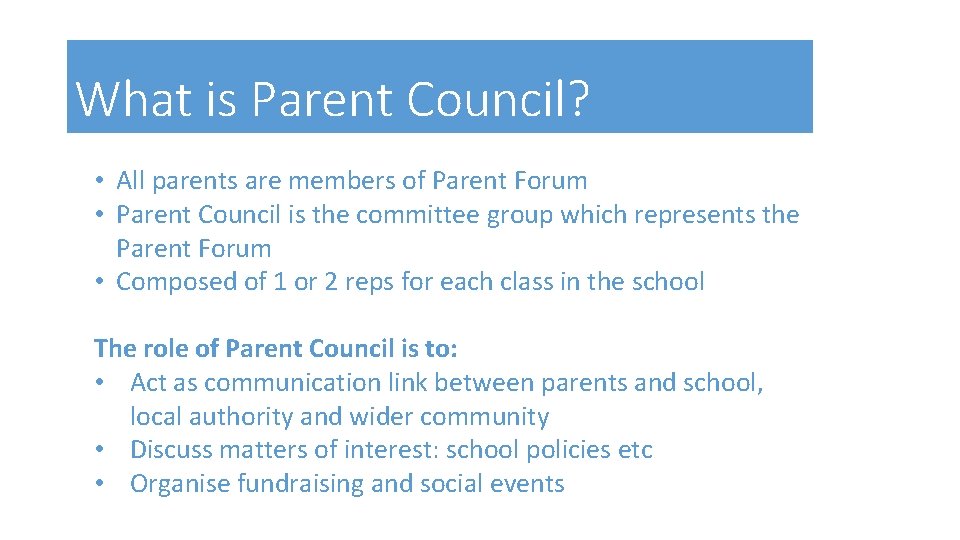 What is Parent Council?

• All parents are members of Parent Forum
• Parent Council is the committee group which represents the Parent Forum
• Composed of 1 or 2 reps for each class in the school

The role of Parent Council is to:
• Act as communication link between parents and school, local authority and wider community
• Discuss matters of interest: school policies etc
• Organise fundraising and social events